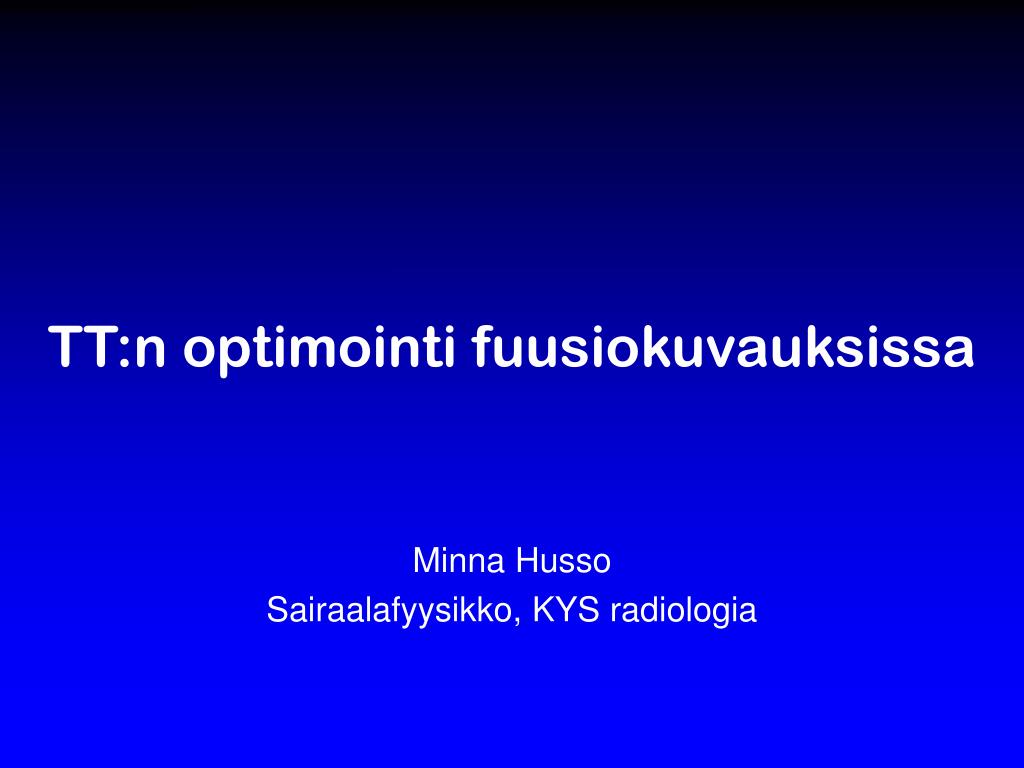 TT:n optimointi fuusiokuvauksissa

Minna Husso
Sairaalafyysikko, KYS radiologia